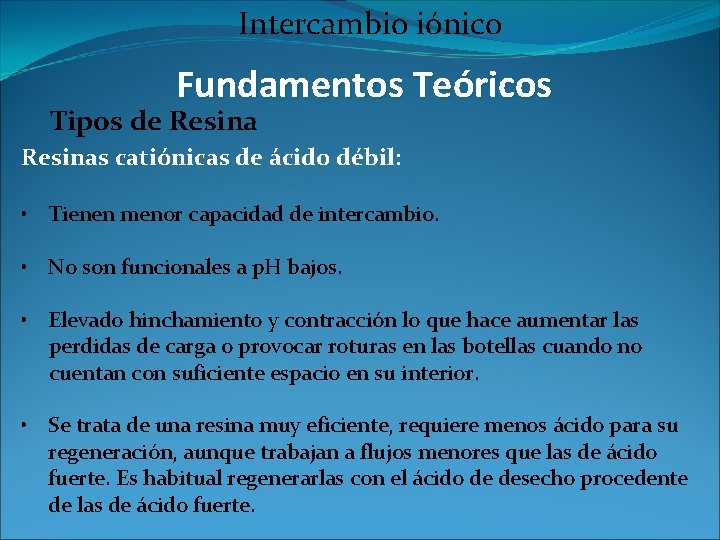 Intercambio iónico

Fundamentos Teóricos

Tipos de Resina

Resinas catiónicas de ácido débil:

• Tienen menor capacidad de intercambio.

• No son funcionales a pH bajos.

• Elevado hinchamiento y contracción lo que hace aumentar las perdidas de carga o provocar roturas en las botellas cuando no cuentan con suficiente espacio en su interior.

• Se trata de una resina muy eficiente, requiere menos ácido para su regeneración, aunque trabajan a flujos menores que las de ácido fuerte. Es habitual regenerarlas con el ácido de desecho procedente de las de ácido fuerte.